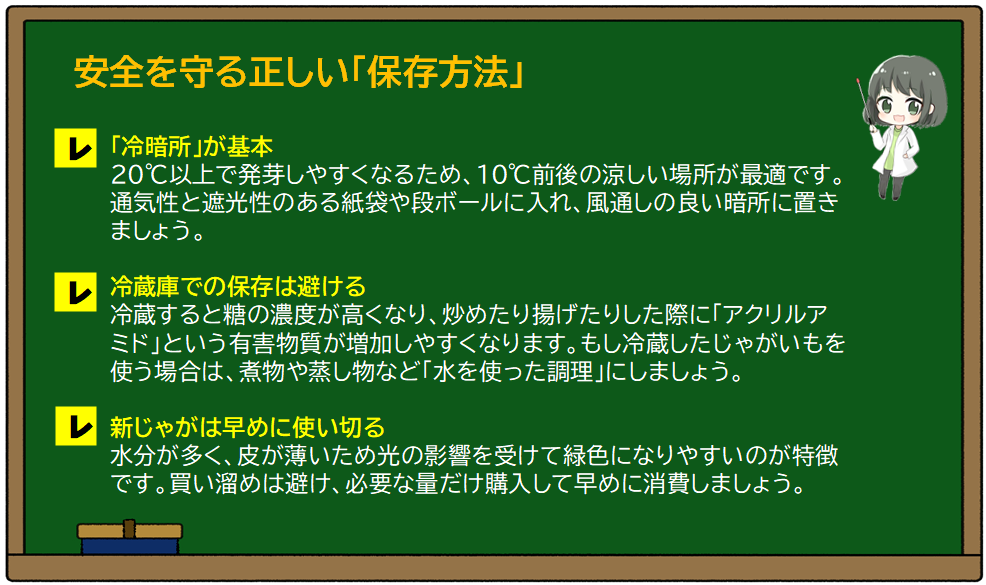 安全を守る正しい「保存方法」

レ 「冷暗所」が基本
20℃以上で発芽しやすくなるため、10℃前後の涼しい場所が最適です。通気性と遮光性のある紙袋や段ボールに入れ、風通しの良い暗所に置きましょう。

レ 冷蔵庫での保存は避ける
冷蔵すると糖の濃度が高くなり、炒めたり揚げたりした際に「アクリルアミド」という有害物質が増加しやすくなります。もし冷蔵したじゃがいもを使う場合は、煮物や蒸し物など「水を使った調理」にしましょう。

レ 新じゃがは早めに使い切る
水分が多く、皮が薄いため光の影響を受けて緑色になりやすいのが特徴です。買い溜めは避け、必要な量だけ購入して早めに消費しましょう。